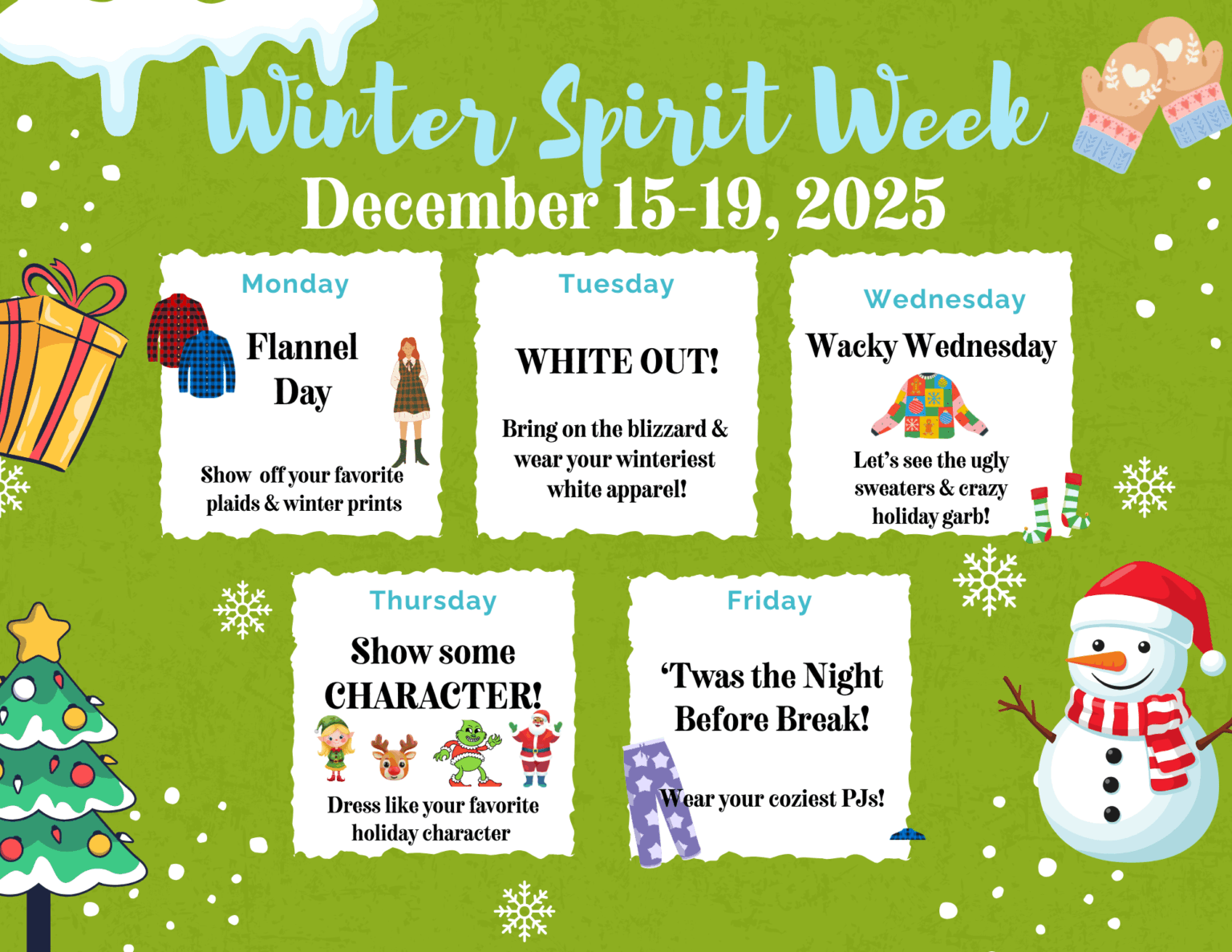 Winter Spirit Week

December 15-19, 2025

Monday

Flannel Day

Show off your favorite plaids & winter prints

Tuesday

WHITE OUT!

Bring on the blizzard & wear your winteriest white apparel!

Wednesday

Wacky Wednesday

Let's see the ugly sweaters & crazy holiday garb!

Thursday

Show some CHARACTER!

Dress like your favorite holiday character

Friday

'Twas the Night Before Break!

Wear your coziest PJs!